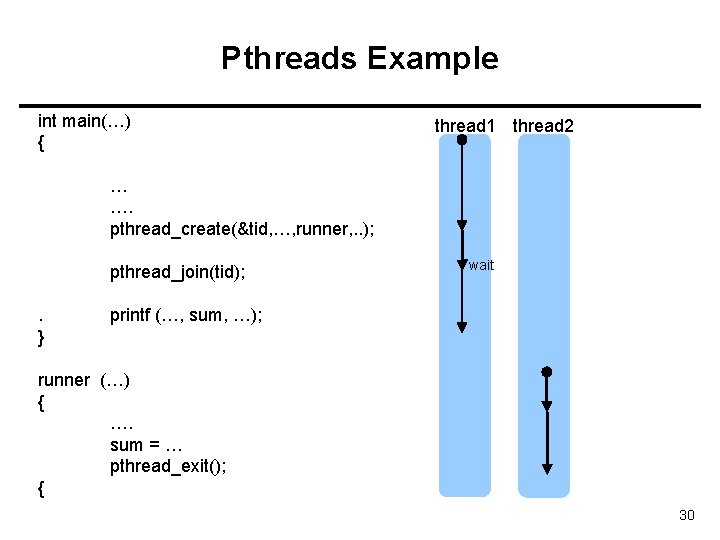 Pthreads Example

int main(…)
{
…
….
pthread_create(&tid,…,runner,..);

pthread_join(tid);

. printf (…, sum, …);
}

runner (…)
{
….
sum = …
pthread_exit();
{

thread1 thread2

wait

30